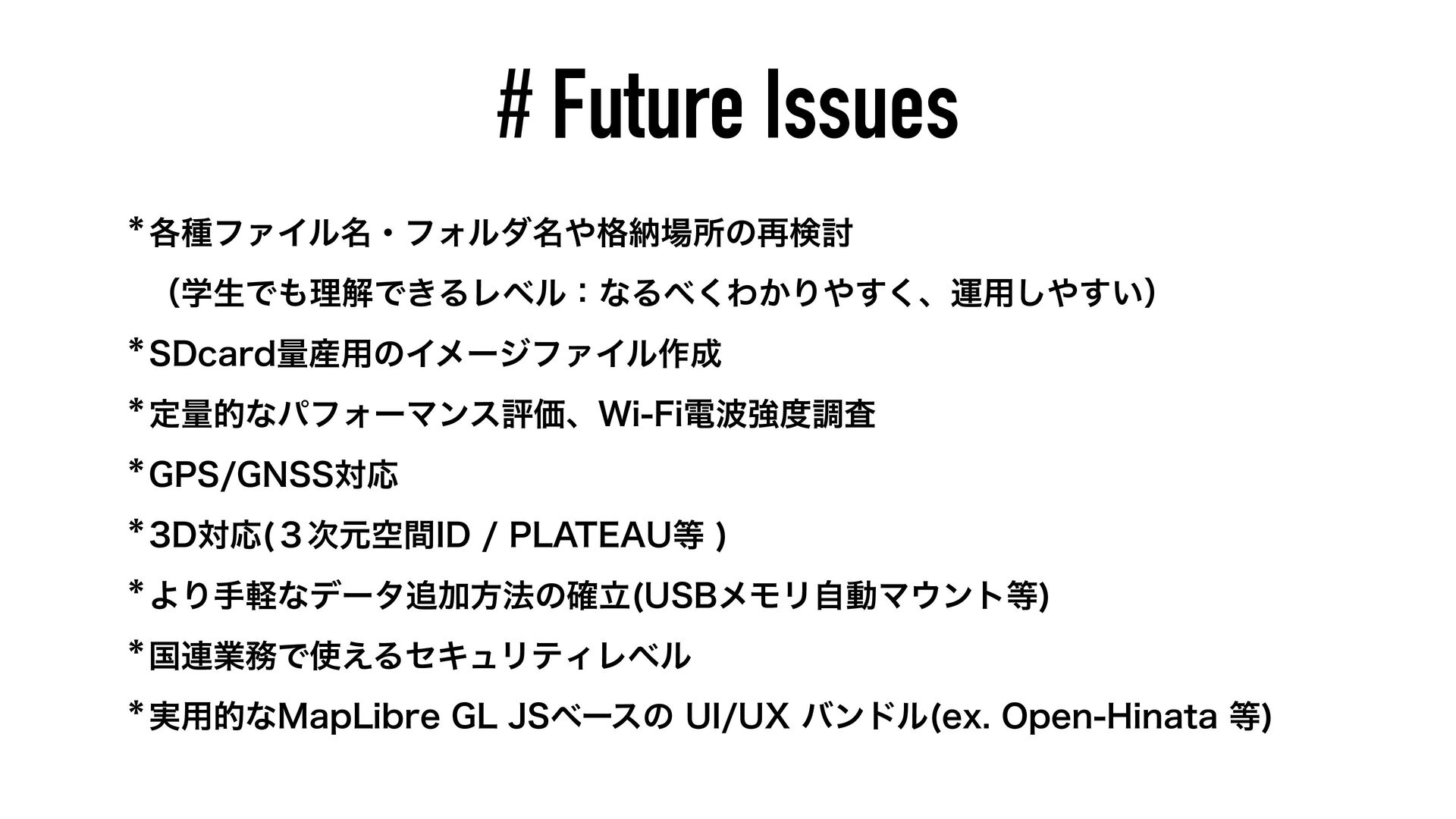 # Future Issues

* 各種ファイル名・フォルダ名や格納場所の再検討
（学生でも理解できるレベル：なるべくわかりやすく、運用しやすい）

* SDcard量産用のイメージファイル作成

* 定量的なパフォーマンス評価、Wi-Fi電波強度調査

* GPS/GNSS対応

* 3D対応(３次元空間ID / PLATEAU等 )

* より手軽なデータ追加方法の確立(USBメモリ自動マウント等)

* 国連業務で使えるセキュリティレベル

* 実用的なMapLibre GL JSベースの UI/UX バンドル(ex. Open-Hinata 等)